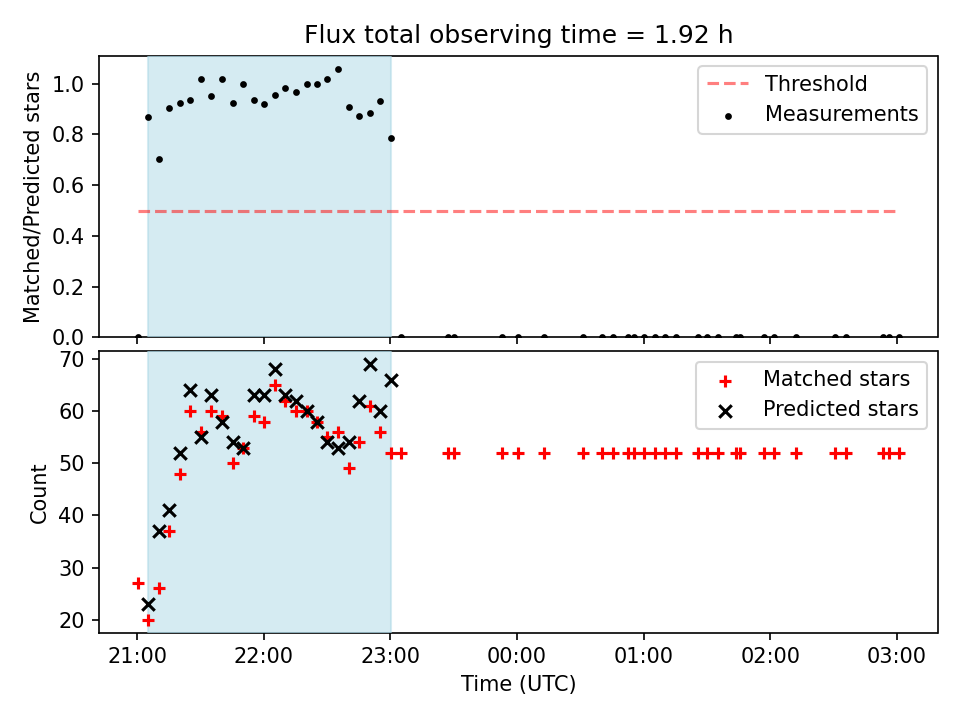 Flux total observing time = 1.92 h

Matched/Predicted stars

1.0
0.8
0.6
0.4
0.2
0.0

Threshold
Measurements

Count

70
60
50
40
30
20

Matched stars
Predicted stars

21:00 22:00 23:00 00:00 01:00 02:00 03:00

Time (UTC)